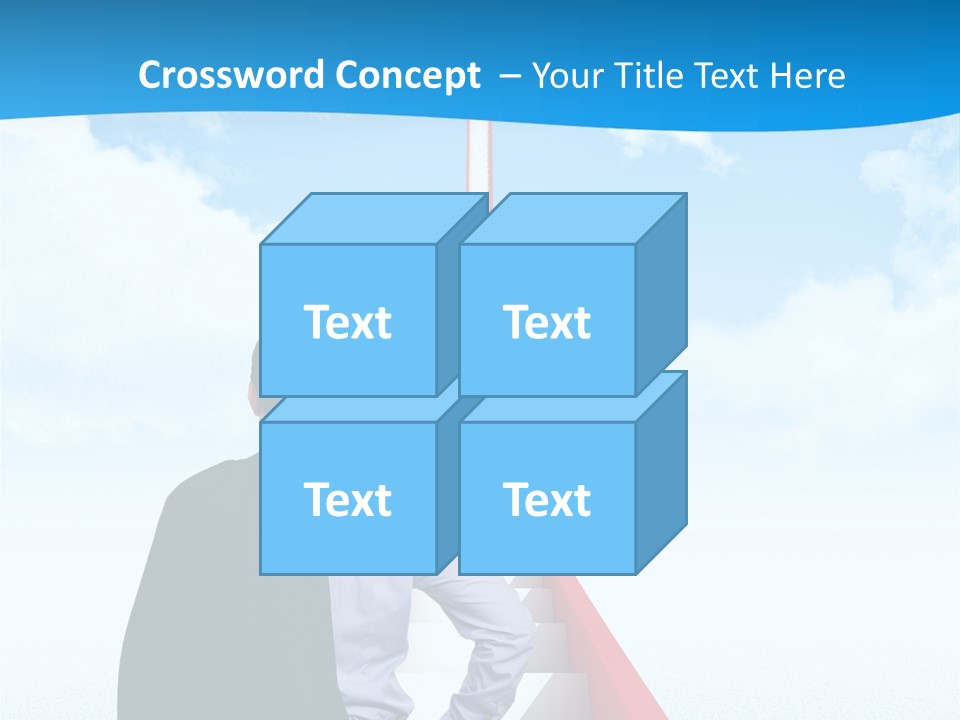 Crossword Concept – Your Title Text Here

Text

Text

Text

Text